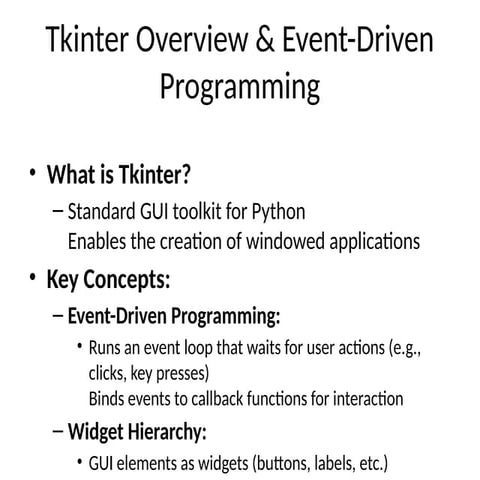 Tkinter Overview & Event-Driven Programming

• What is Tkinter?
– Standard GUI toolkit for Python
Enables the creation of windowed applications

• Key Concepts:
– Event-Driven Programming:
• Runs an event loop that waits for user actions (e.g., clicks, key presses)
Binds events to callback functions for interaction
– Widget Hierarchy:
• GUI elements as widgets (buttons, labels, etc.)